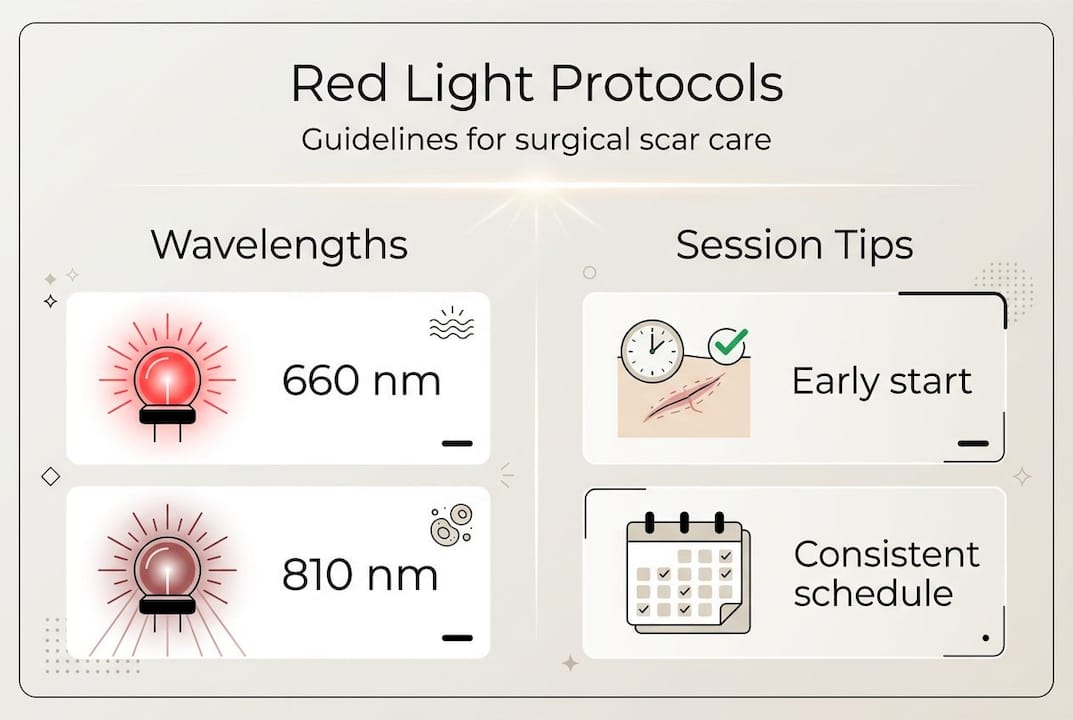 Red Light Protocols
Guidelines for surgical scar care

Wavelengths

660 nm

810 nm

Session Tips

Early start

Consistent schedule